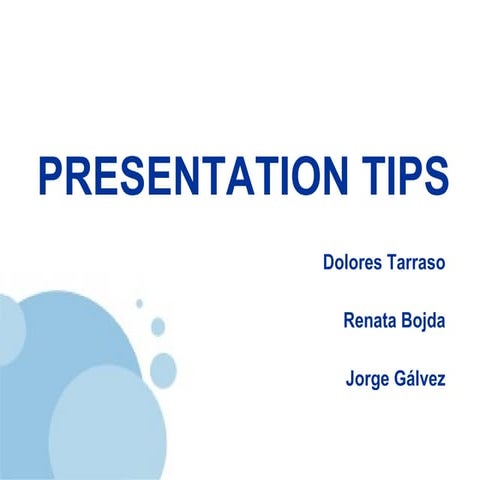 PRESENTATION TIPS

Dolores Tarraso

Renata Bojda

Jorge Gálvez